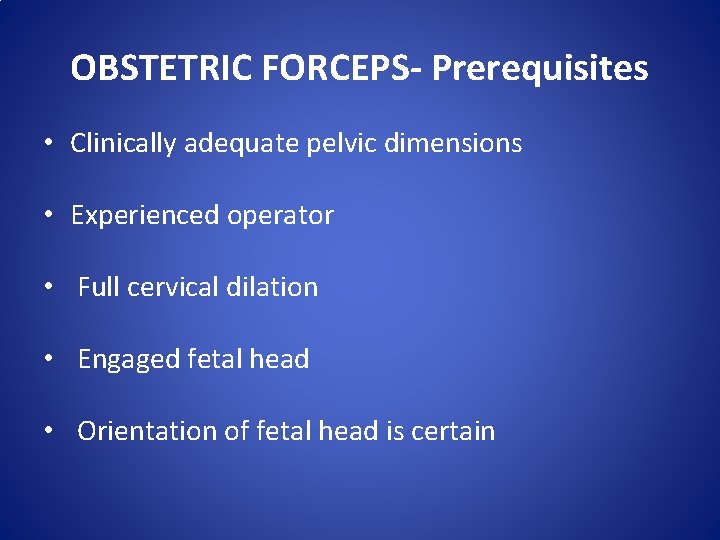 OBSTETRIC FORCEPS- Prerequisites

• Clinically adequate pelvic dimensions

• Experienced operator

• Full cervical dilation

• Engaged fetal head

• Orientation of fetal head is certain